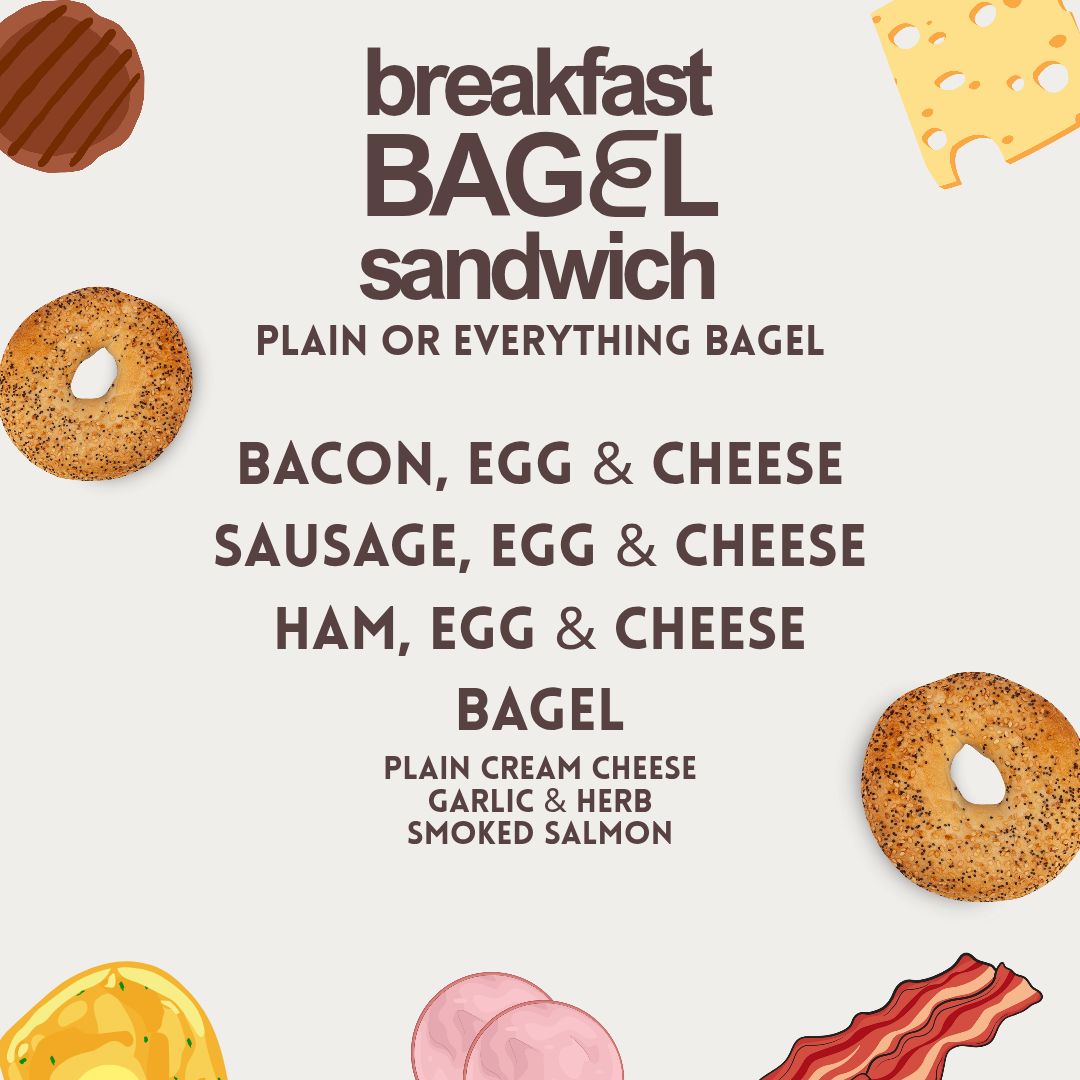 breakfast
BAGEL
sandwich
PLAIN OR EVERYTHING BAGEL

BACON, EGG & CHEESE
SAUSAGE, EGG & CHEESE
HAM, EGG & CHEESE
BAGEL
PLAIN CREAM CHEESE
GARLIC & HERB
SMOKED SALMON